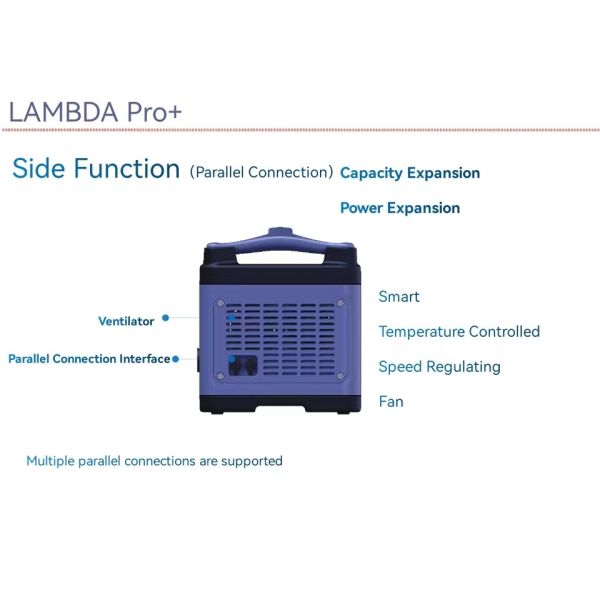 LAMBDA Pro+

Side Function (Parallel Connection) Capacity Expansion

Power Expansion

Ventilator

Parallel Connection Interface

Smart

Temperature Controlled

Speed Regulating

Fan

Multiple parallel connections are supported